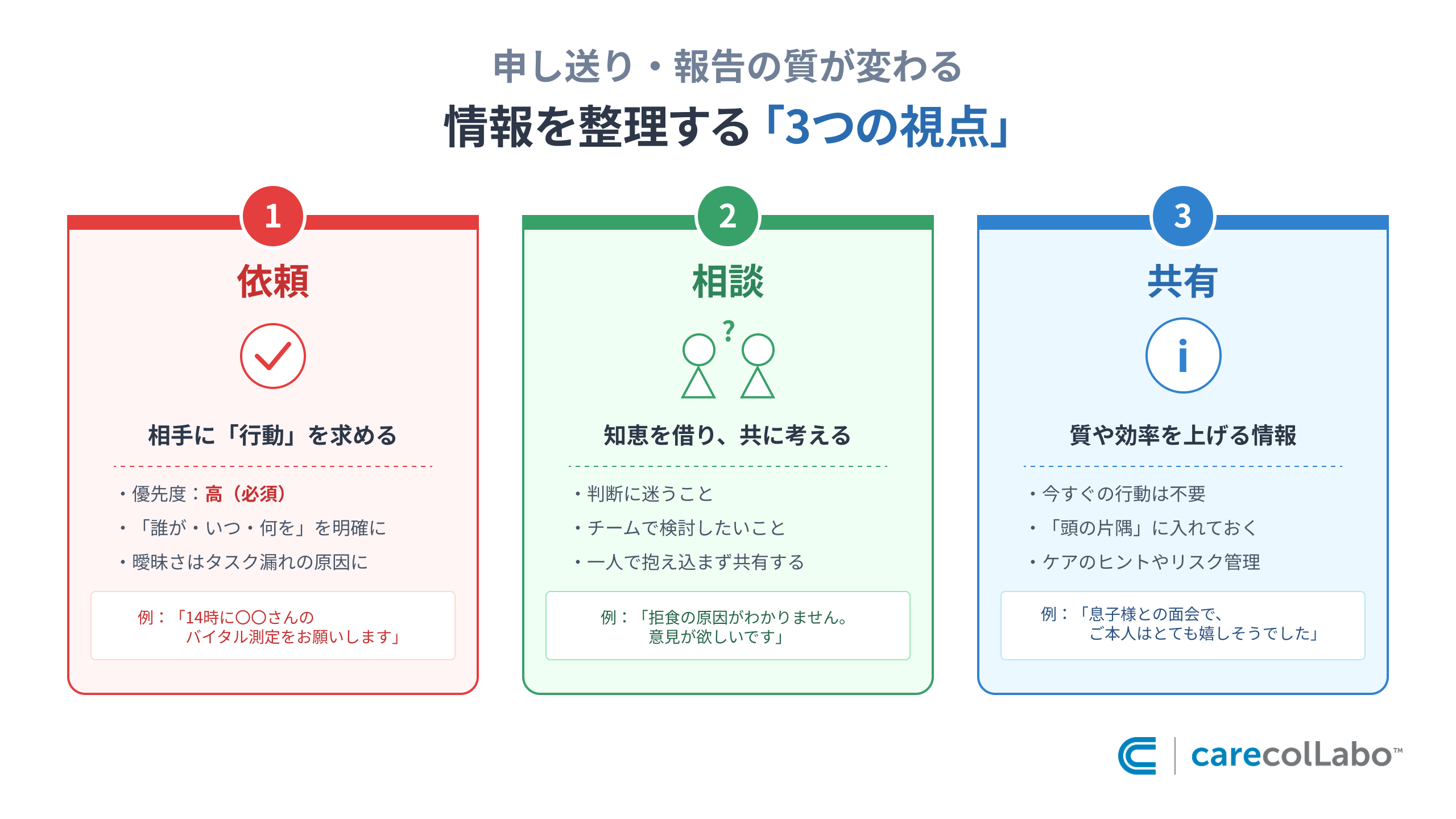 申し送り・報告の質が変わる
情報を整理する「3つの視点」

1
依頼
相手に「行動」を求める
・優先度：高（必須）
・「誰が・いつ・何を」を明確に
・曖昧さはタスク漏れの原因に
例：「14時に〇〇さんの
バイタル測定をお願いします」

2
相談
?
知恵を借り、共に考える
・判断に迷うこと
・チームで検討したいこと
・一人で抱え込まず共有する
例：「拒食の原因がわかりません。
意見が欲しいです」

3
共有
i
質や効率を上げる情報
・今すぐの行動は不要
・「頭の片隅」に入れておく
・ケアのヒントやリスク管理
例：「息子様との面会で、
ご本人はとても嬉しそうでした」

carecolLabo™